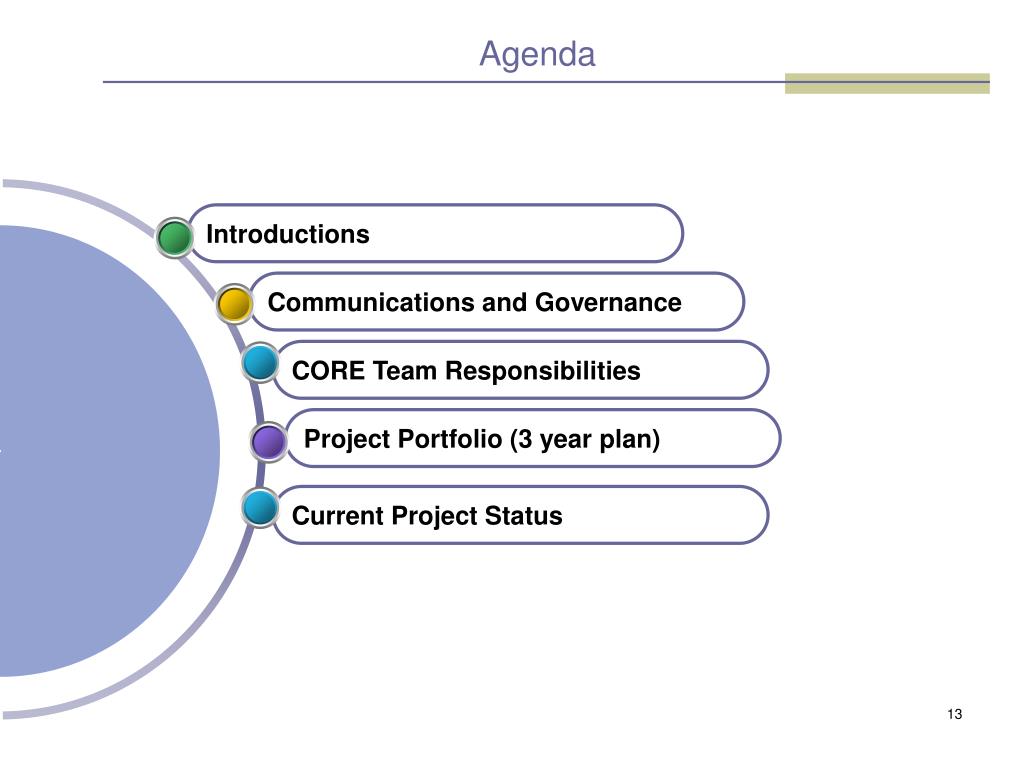 Agenda

Introductions

Communications and Governance

CORE Team Responsibilities

Project Portfolio (3 year plan)

Current Project Status

13